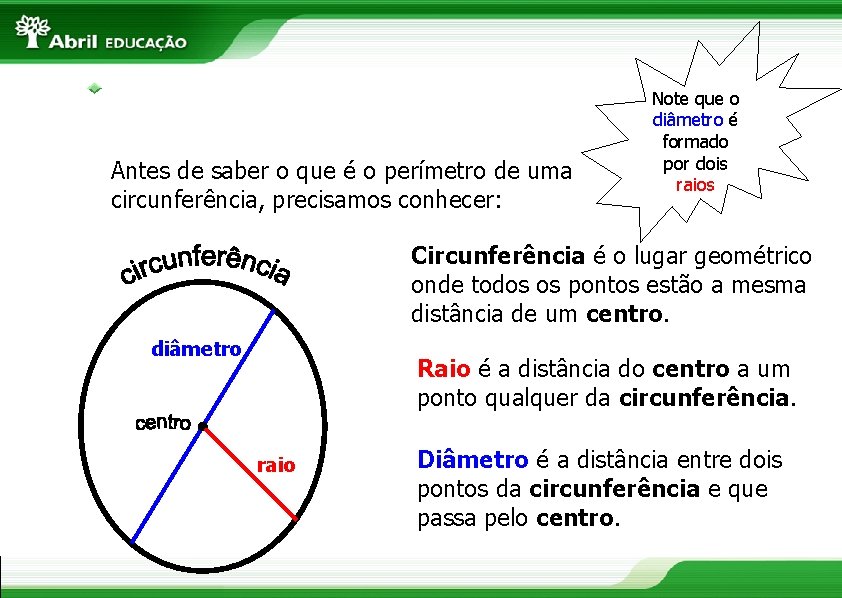 Abril EDUCAÇÃO

Note que o diâmetro é formado por dois raios

Antes de saber o que é o perímetro de uma circunferência, precisamos conhecer:

circunferência

diâmetro

centro

raio

Circunferência é o lugar geométrico onde todos os pontos estão a mesma distância de um centro.

Raio é a distância do centro a um ponto qualquer da circunferência.

Diâmetro é a distância entre dois pontos da circunferência e que passa pelo centro.